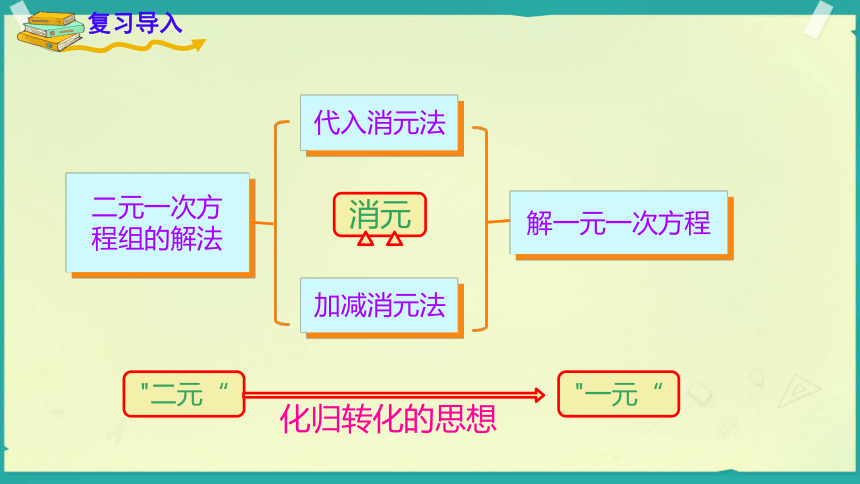 复习导入

二元一次方程组的解法

代入消元法

消元

加减消元法

解一元一次方程

"二元“

化归转化的思想

"一元“